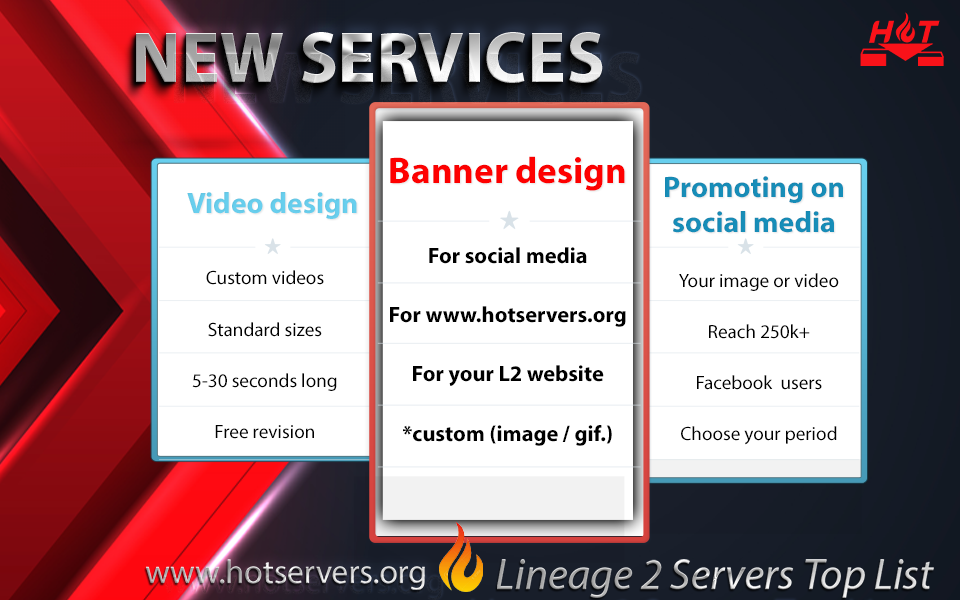 NEW SERVICES

HOT

Video design

Custom videos

Standard sizes

5-30 seconds long

Free revision

Banner design

For social media

For www.hotservers.org

For your L2 website

*custom (image / gif.)

Promoting on social media

Your image or video

Reach 250k+

Facebook users

Choose your period

www.hotservers.org Lineage 2 Servers Top List